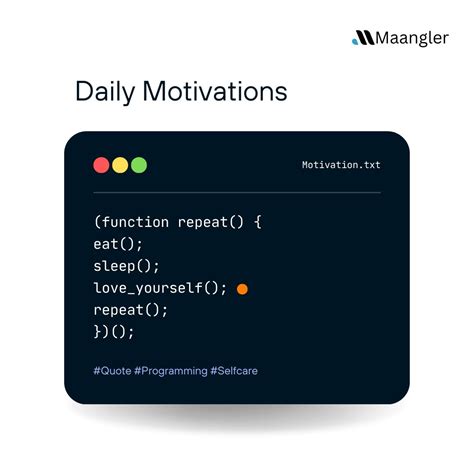 Maangler

Daily Motivations

Motivation.txt

(function repeat() {
eat();
sleep();
love_yourself();
repeat();
})();

#Quote #Programming #Selfcare